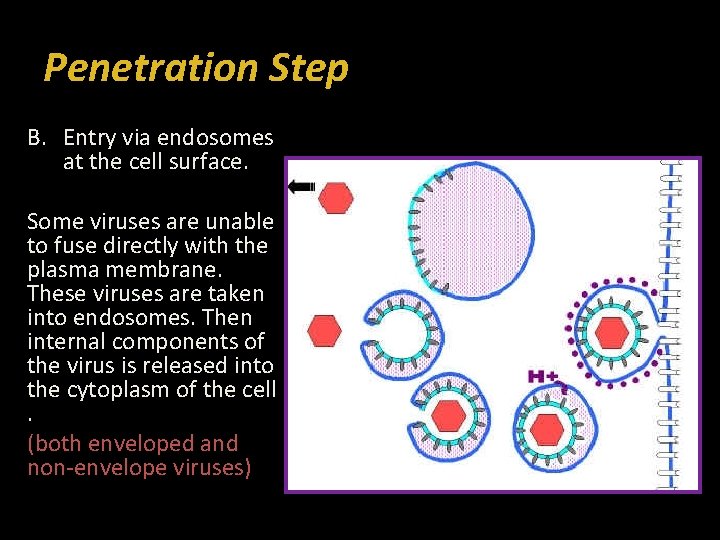 Penetration Step

B. Entry via endosomes at the cell surface.

Some viruses are unable to fuse directly with the plasma membrane. These viruses are taken into endosomes. Then internal components of the virus is released into the cytoplasm of the cell .

(both enveloped and non-envelope viruses)

H+